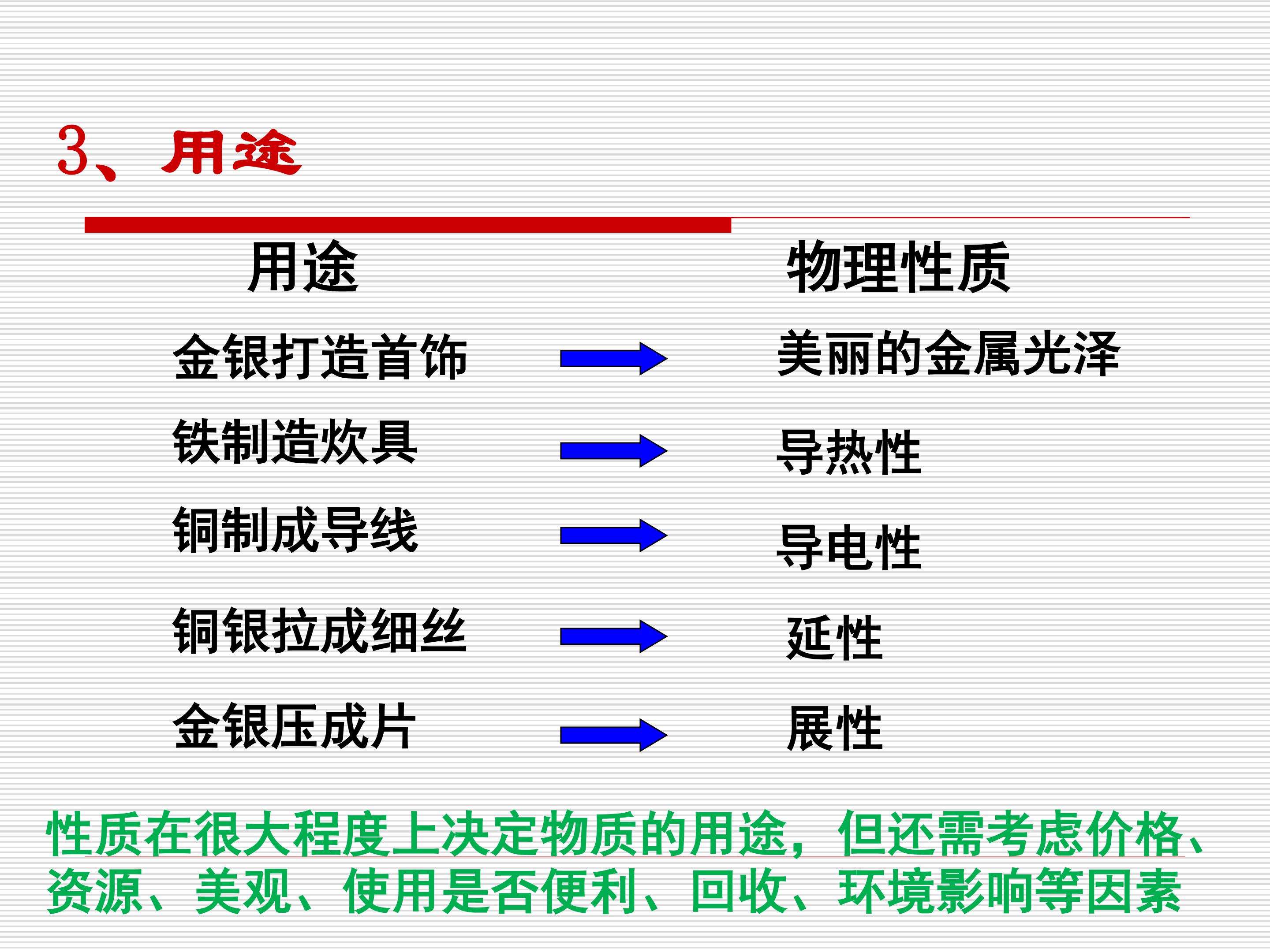 3、用途

用途 物理性质

金银打造首饰 → 美丽的金属光泽

铁制造炊具 → 导热性

铜制成导线 → 导电性

铜银拉成细丝 → 延性

金银压成片 → 展性

性质在很大程度上决定物质的用途，但还需考虑价格、资源、美观、使用是否便利、回收、环境影响等因素